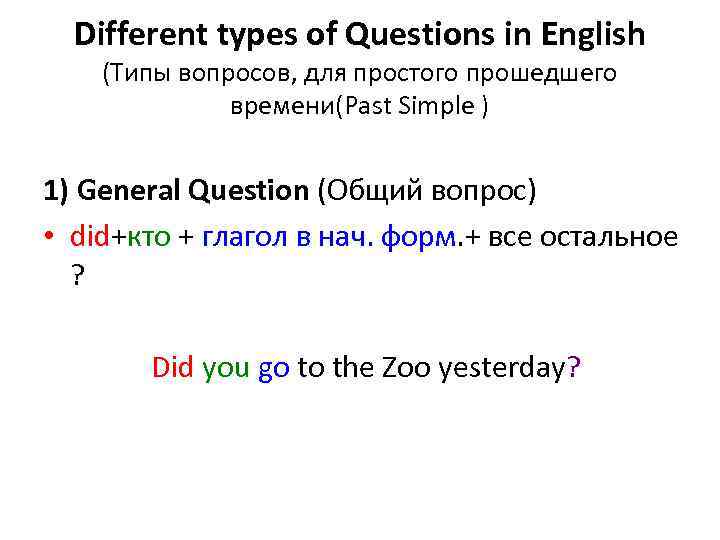 Different types of Questions in English
(Типы вопросов, для простого прошедшего времени(Past Simple )

1) General Question (Общий вопрос)

• did+кто + глагол в нач. форм.+ все остальное ?

Did you go to the Zoo yesterday?